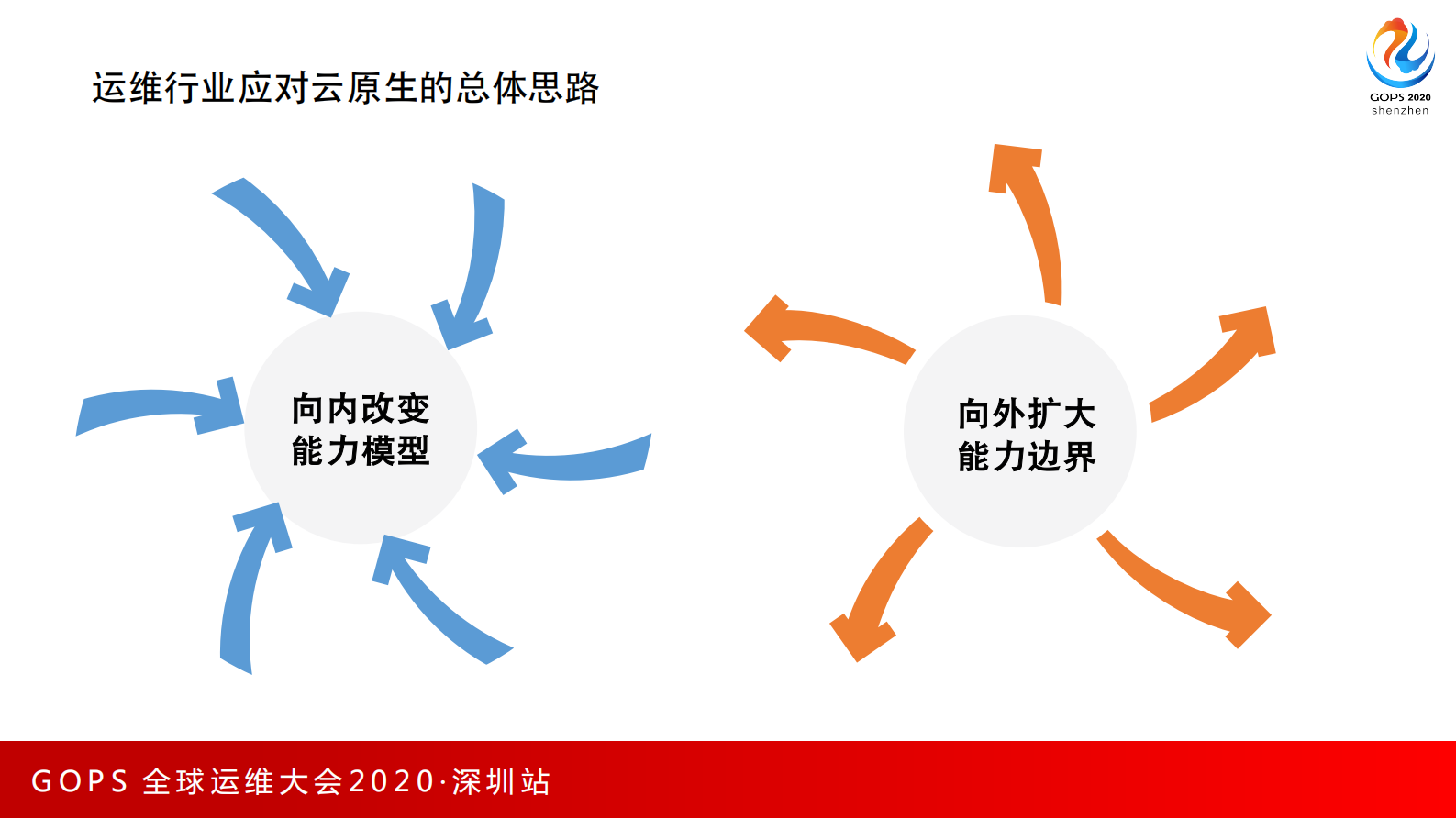 运维行业应对云原生的总体思路

GOPS 2020
shenzhen

向内改变
能力模型

向外扩大
能力边界

GOPS 全球运维大会2020·深圳站